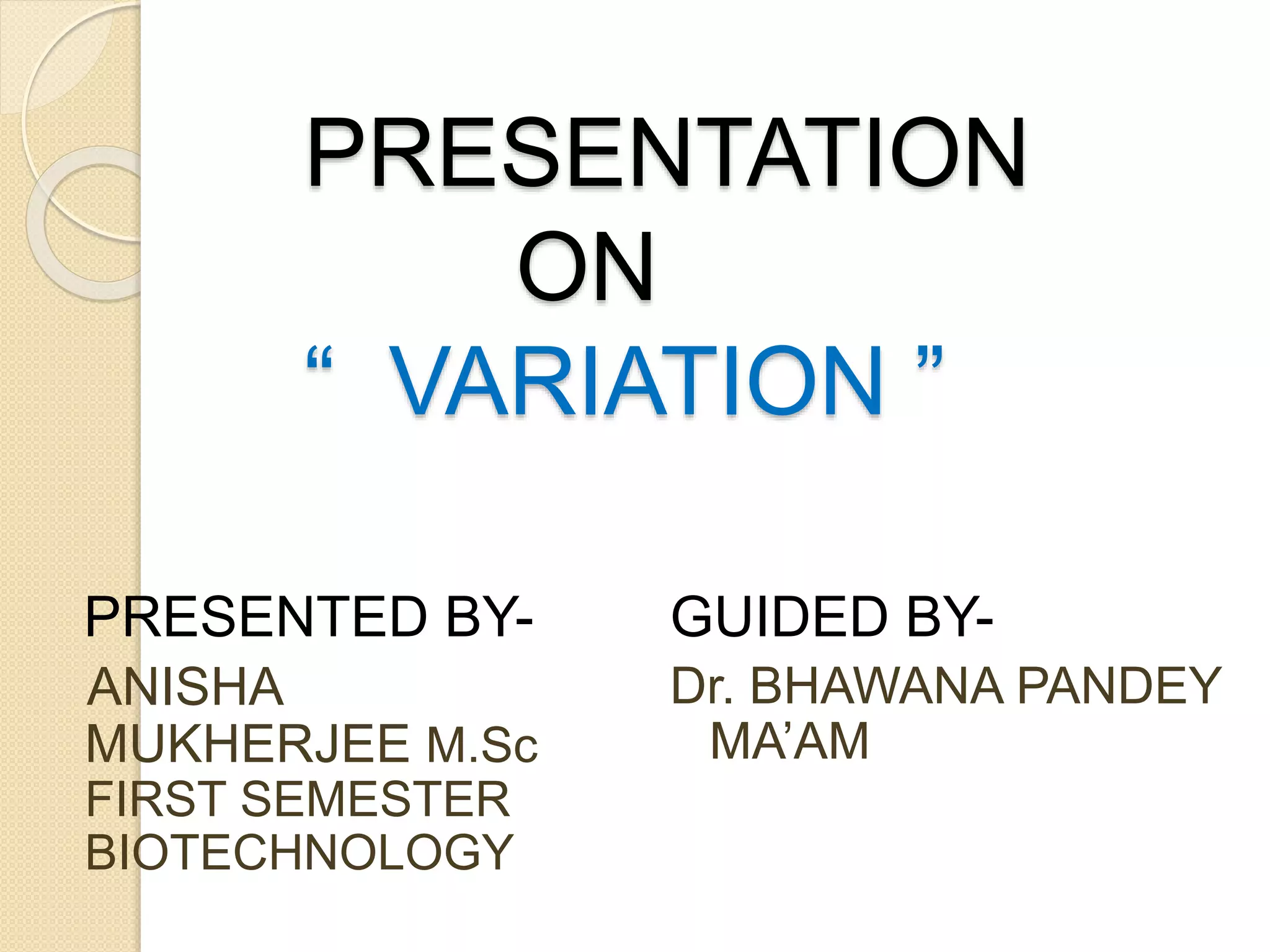 PRESENTATION
ON
“ VARIATION ”

PRESENTED BY-
ANISHA MUKHERJEE M.Sc FIRST SEMESTER BIOTECHNOLOGY

GUIDED BY-
Dr. BHAWANA PANDEY MA’AM